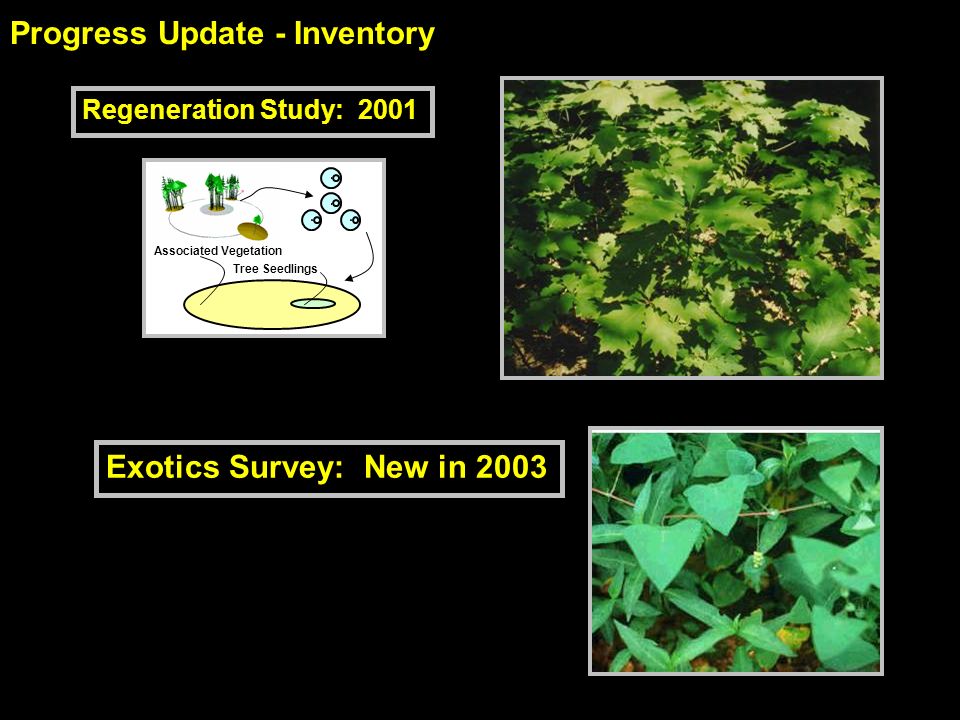 Progress Update - Inventory

Regeneration Study: 2001

Associated Vegetation

Tree Seedlings

Exotics Survey: New in 2003